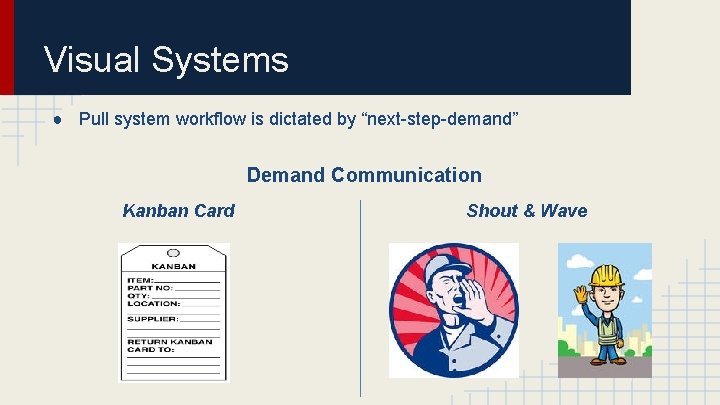 Visual Systems

● Pull system workflow is dictated by “next-step-demand”

Demand Communication

Kanban Card

KANBAN
ITEM:
PART NO:
QTY:
LOCATION:
SUPPLIER:
RETURN KANBAN CARD TO:

Shout & Wave